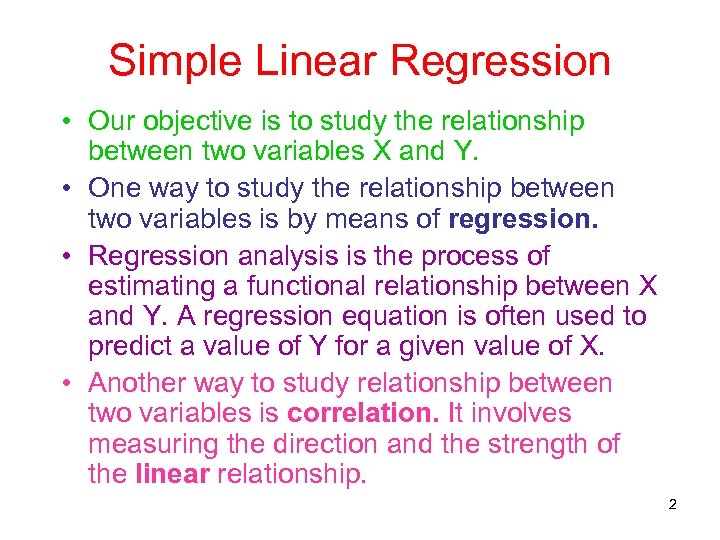 Simple Linear Regression

• Our objective is to study the relationship between two variables X and Y.

• One way to study the relationship between two variables is by means of regression.

• Regression analysis is the process of estimating a functional relationship between X and Y. A regression equation is often used to predict a value of Y for a given value of X.

• Another way to study relationship between two variables is correlation. It involves measuring the direction and the strength of the linear relationship.

2